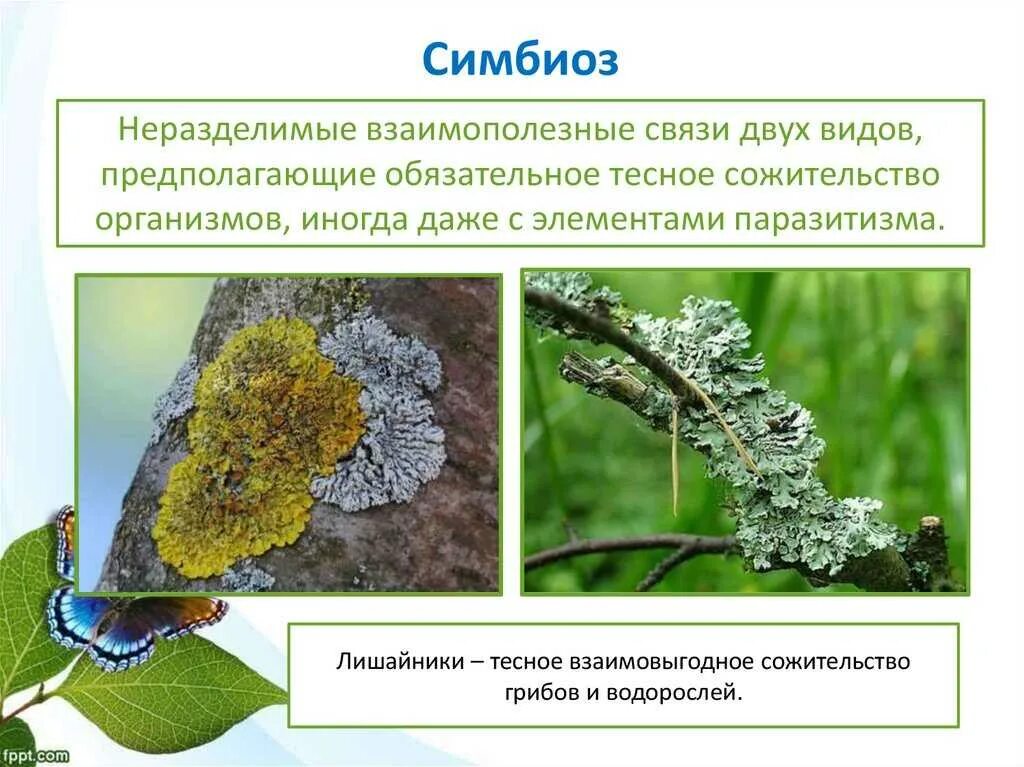 Симбиоз

Неразделимые взаимополезные связи двух видов, предполагающие обязательное тесное сожительство организмов, иногда даже с элементами паразитизма.

Лишайники – тесное взаимовыгодное сожительство грибов и водорослей.

fppt.com